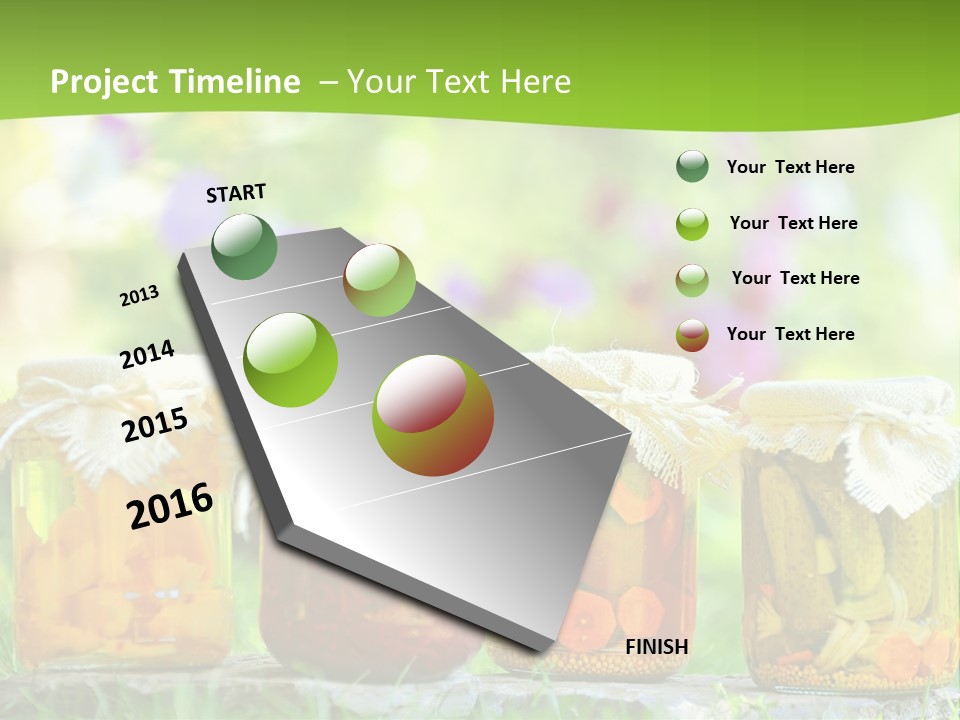 Project Timeline – Your Text Here

START

2013

2014

2015

2016

FINISH

Your Text Here

Your Text Here

Your Text Here

Your Text Here